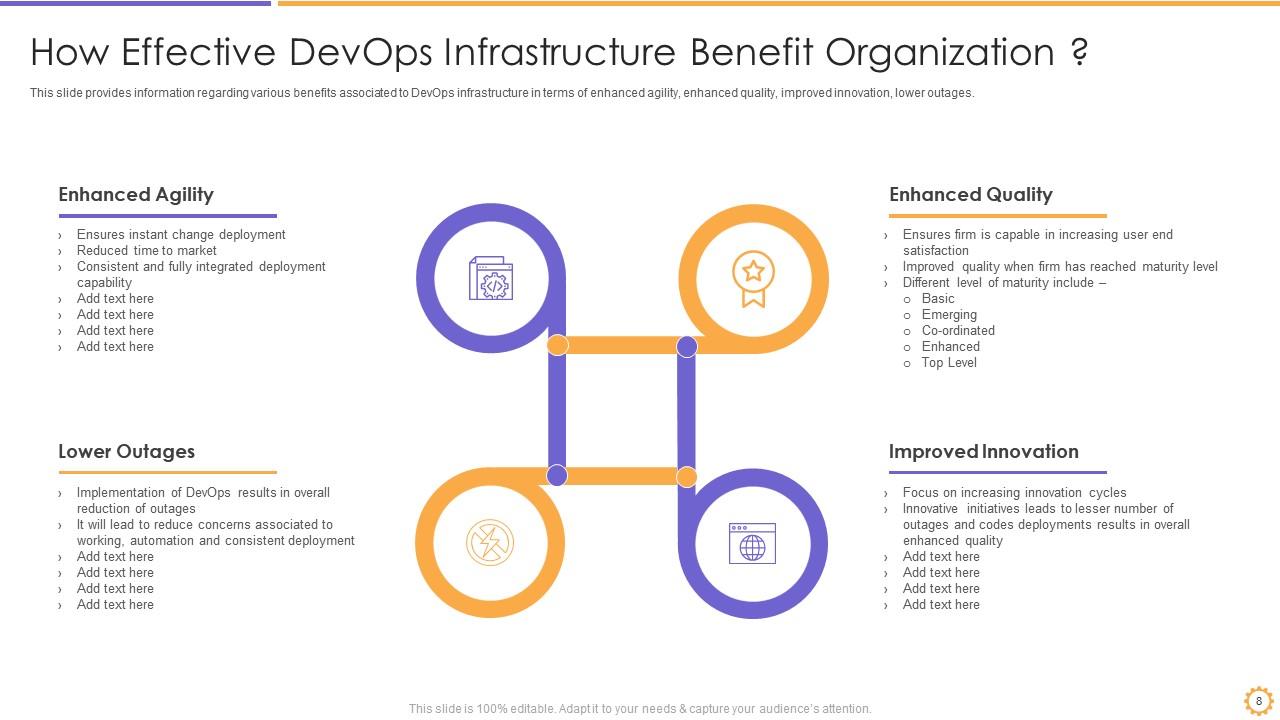 How Effective DevOps Infrastructure Benefit Organization ?

This slide provides information regarding various benefits associated to DevOps infrastructure in terms of enhanced agility, enhanced quality, improved innovation, lower outages.

Enhanced Agility

› Ensures instant change deployment
› Reduced time to market
› Consistent and fully integrated deployment capability
› Add text here
› Add text here
› Add text here
› Add text here

Lower Outages

› Implementation of DevOps results in overall reduction of outages
› It will lead to reduce concerns associated to working, automation and consistent deployment
› Add text here
› Add text here
› Add text here
› Add text here

Enhanced Quality

› Ensures firm is capable in increasing user end satisfaction
› Improved quality when firm has reached maturity level
› Different level of maturity include –
o Basic
o Emerging
o Co-ordinated
o Enhanced
o Top Level

Improved Innovation

› Focus on increasing innovation cycles
› Innovative initiatives leads to lesser number of outages and codes deployments results in overall enhanced quality
› Add text here
› Add text here
› Add text here
› Add text here

This slide is 100% editable. Adapt it to your needs & capture your audience's attention.

8